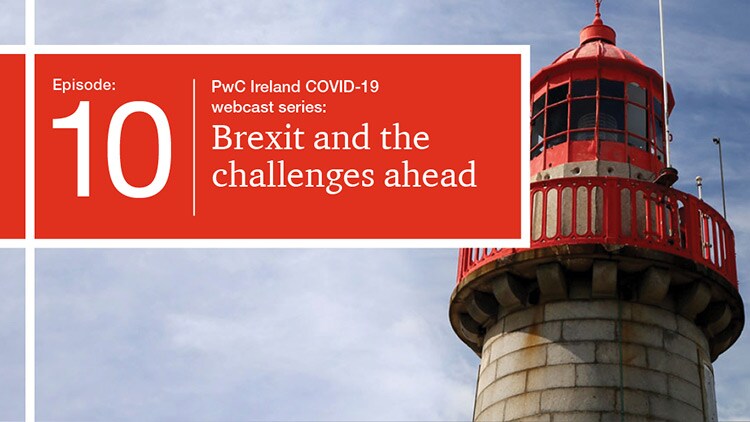 Episode:
10

PwC Ireland COVID-19 webcast series:
Brexit and the challenges ahead